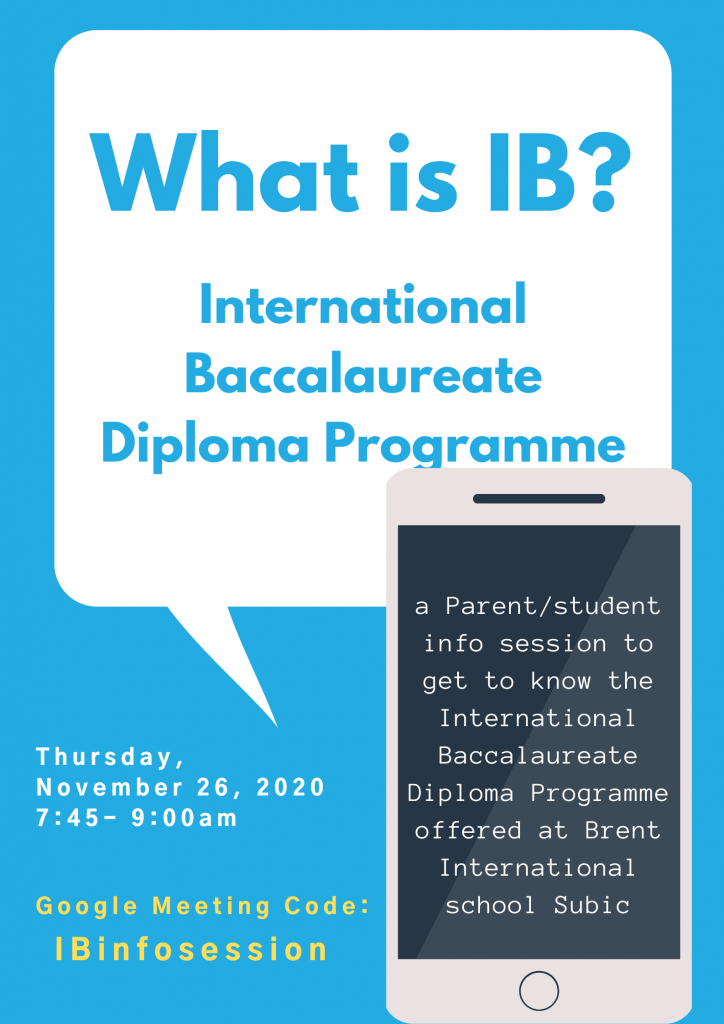 What is IB?

International Baccalaureate Diploma Programme

a Parent/student info session to get to know the International Baccalaureate Diploma Programme offered at Brent International school Subic

Thursday, November 26, 2020 7:45- 9:00am

Google Meeting Code: IBinfosession